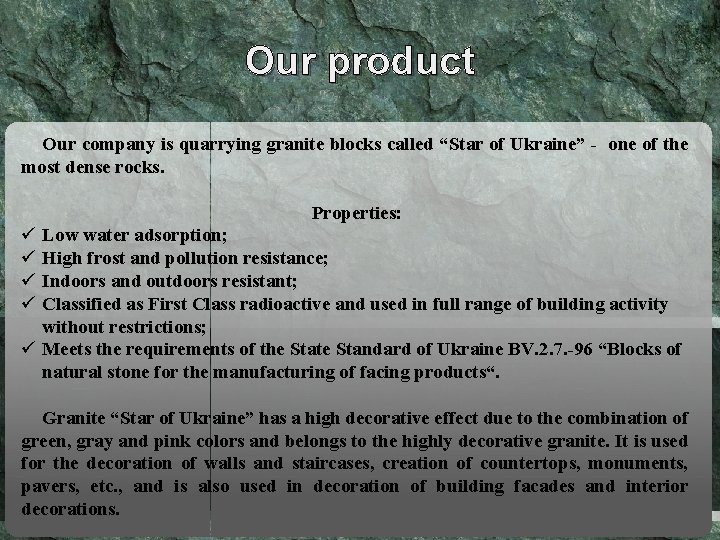 Our product

Our company is quarrying granite blocks called “Star of Ukraine” - one of the most dense rocks.

Properties:

✓ Low water adsorption;
✓ High frost and pollution resistance;
✓ Indoors and outdoors resistant;
✓ Classified as First Class radioactive and used in full range of building activity without restrictions;
✓ Meets the requirements of the State Standard of Ukraine BV.2.7.-96 “Blocks of natural stone for the manufacturing of facing products“.

Granite “Star of Ukraine” has a high decorative effect due to the combination of green, gray and pink colors and belongs to the highly decorative granite. It is used for the decoration of walls and staircases, creation of countertops, monuments, pavers, etc., and is also used in decoration of building facades and interior decorations.